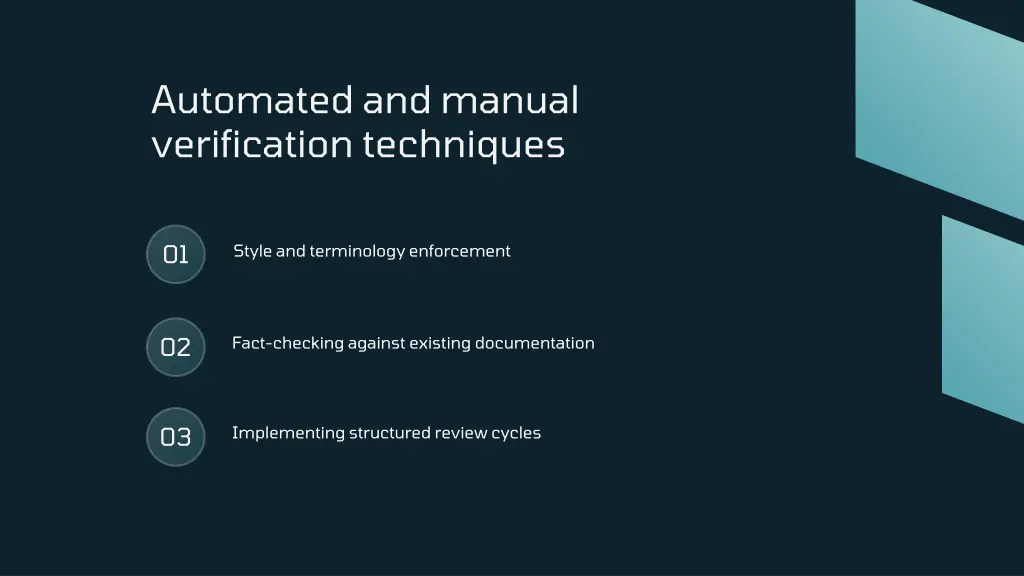 Automated and manual verification techniques

01

Style and terminology enforcement

02

Fact-checking against existing documentation

03

Implementing structured review cycles